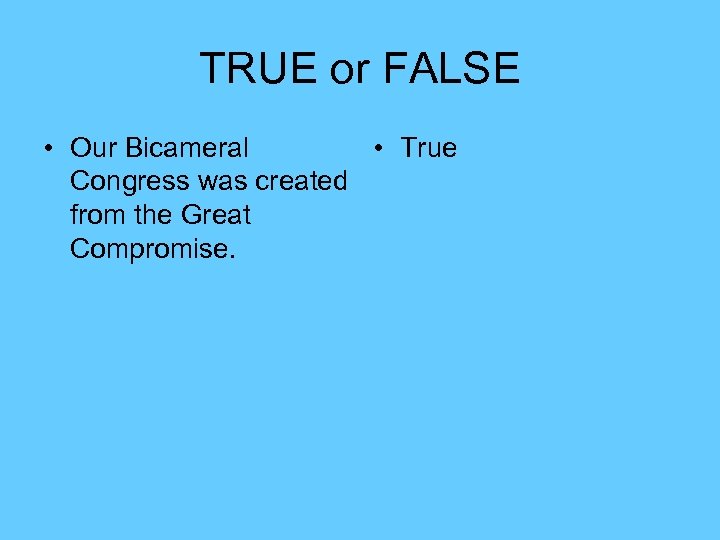 TRUE or FALSE

• Our Bicameral Congress was created from the Great Compromise.

• True